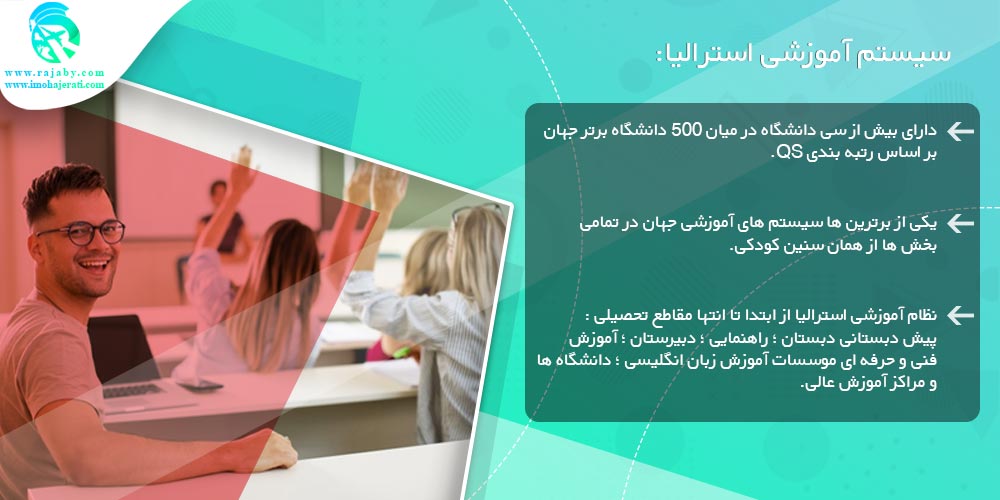 www.rajaby.com
www.imohajerati.com

سیستم آموزشی استرالیا:

دارای بیش از سی دانشگاه در میان 500 دانشگاه برتر جهان بر اساس رتبه بندی QS.

یکی از برترین ها سیستم های آموزشی جهان در تمامی بخش ها از همان سنین کودکی.

نظام آموزشی استرالیا از ابتدا تا انتها مقاطع تحصیلی : پیش دبستانی دبستان ؛ راهنمایی ؛ دبیرستان ؛ آموزش فنی و حرفه ای موسسات آموزش زبان انگلیسی ؛ دانشگاه ها و مراکز آموزش عالی.